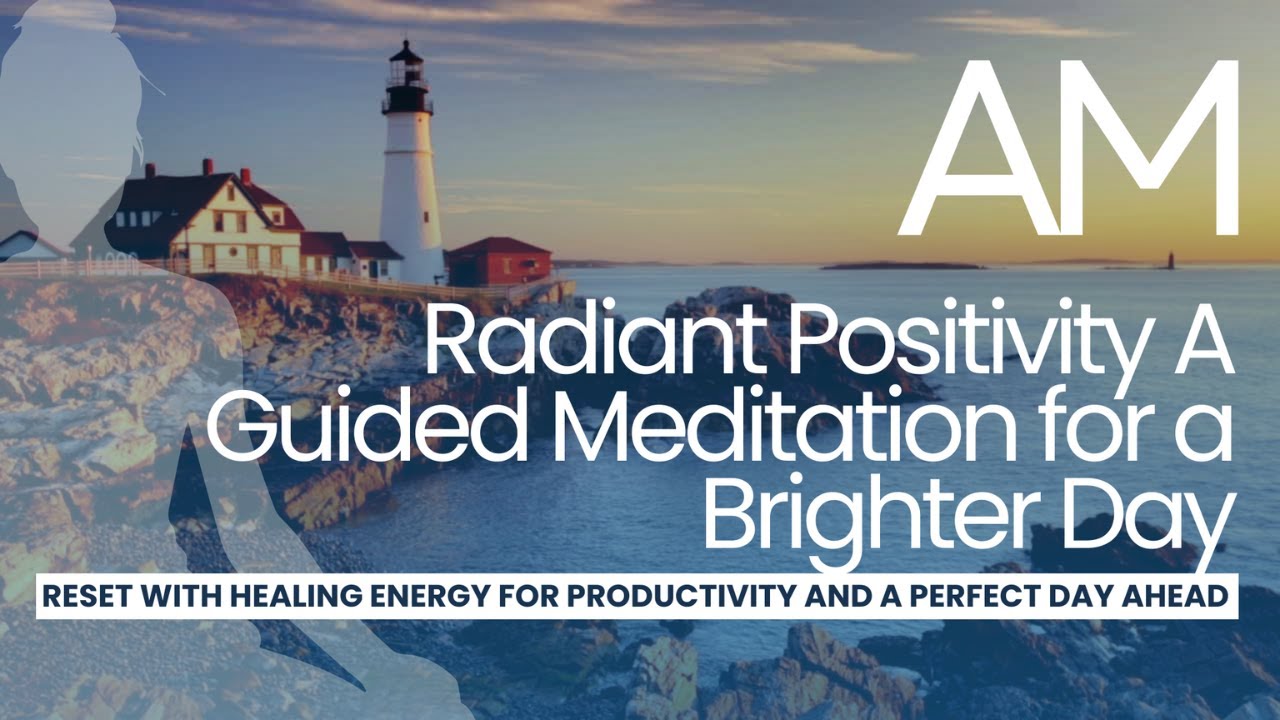 AM

Radiant Positivity A Guided Meditation for a Brighter Day

RESET WITH HEALING ENERGY FOR PRODUCTIVITY AND A PERFECT DAY AHEAD